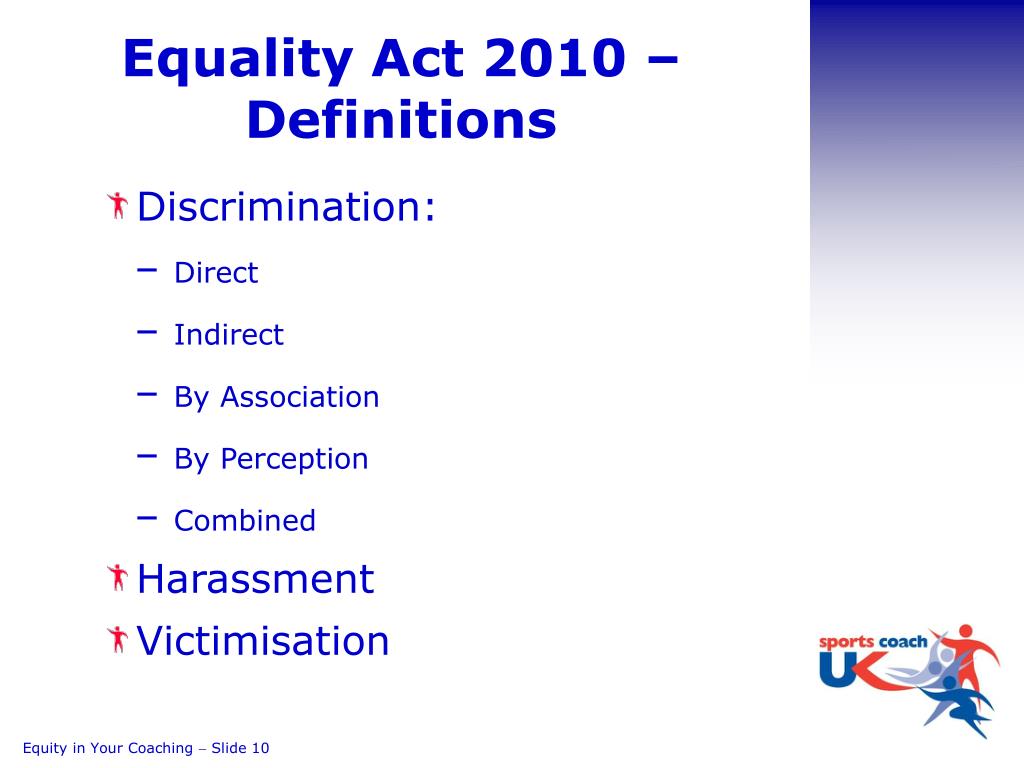 Equality Act 2010 – Definitions

Discrimination:

– Direct

– Indirect

– By Association

– By Perception

– Combined

Harassment

Victimisation

sports coach UK

Equity in Your Coaching – Slide 10